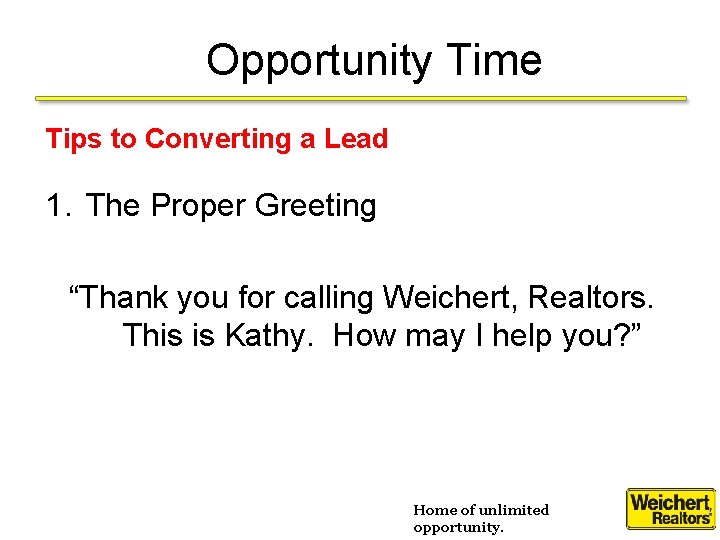 Opportunity Time

Tips to Converting a Lead

1. The Proper Greeting

“Thank you for calling Weichert, Realtors. This is Kathy. How may I help you?”

Home of unlimited opportunity.

Weichert, Realtors